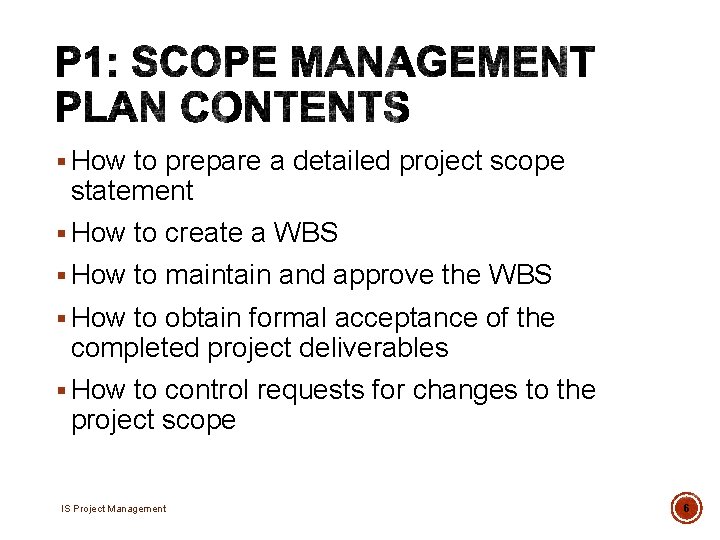 P1: SCOPE MANAGEMENT PLAN CONTENTS

▪ How to prepare a detailed project scope statement

▪ How to create a WBS

▪ How to maintain and approve the WBS

▪ How to obtain formal acceptance of the completed project deliverables

▪ How to control requests for changes to the project scope

IS Project Management

6